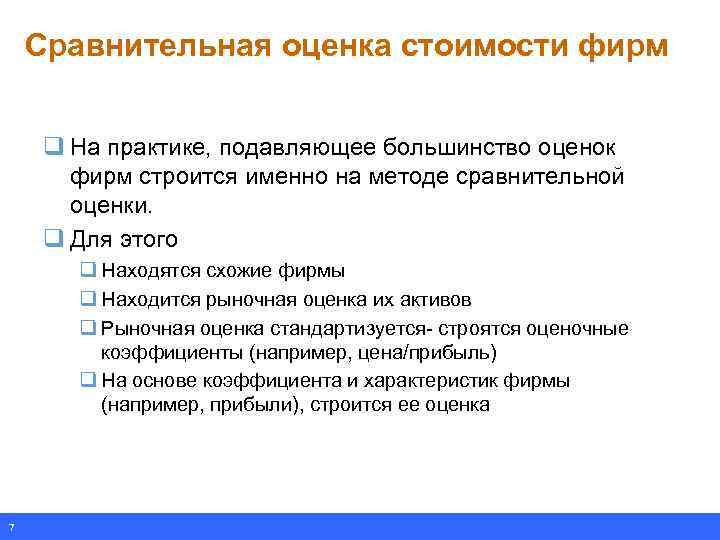 Сравнительная оценка стоимости фирм

❑ На практике, подавляющее большинство оценок фирм строится именно на методе сравнительной оценки.

❑ Для этого

❑ Находятся схожие фирмы

❑ Находится рыночная оценка их активов

❑ Рыночная оценка стандартизуется- строятся оценочные коэффициенты (например, цена/прибыль)

❑ На основе коэффициента и характеристик фирмы (например, прибыли), строится ее оценка

7